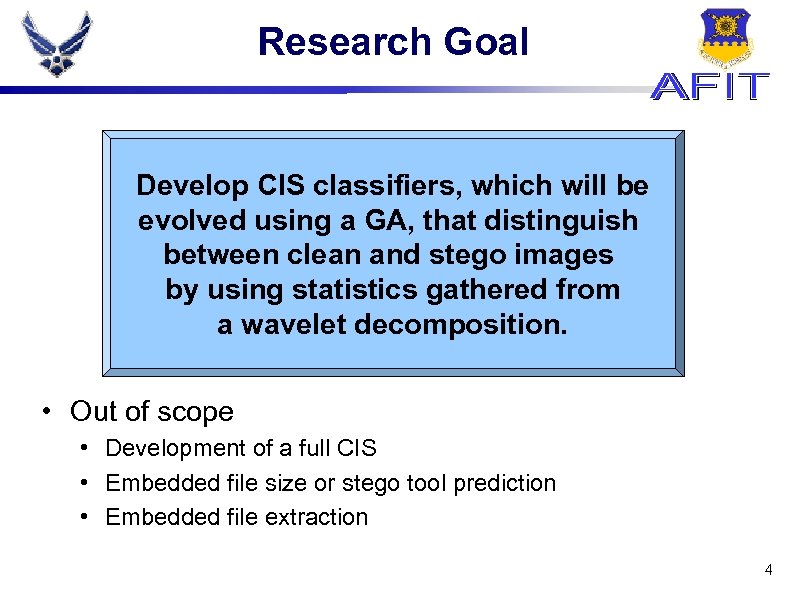 Research Goal

AFIT

Develop CIS classifiers, which will be evolved using a GA, that distinguish between clean and stego images by using statistics gathered from a wavelet decomposition.

• Out of scope
• Development of a full CIS
• Embedded file size or stego tool prediction
• Embedded file extraction

4